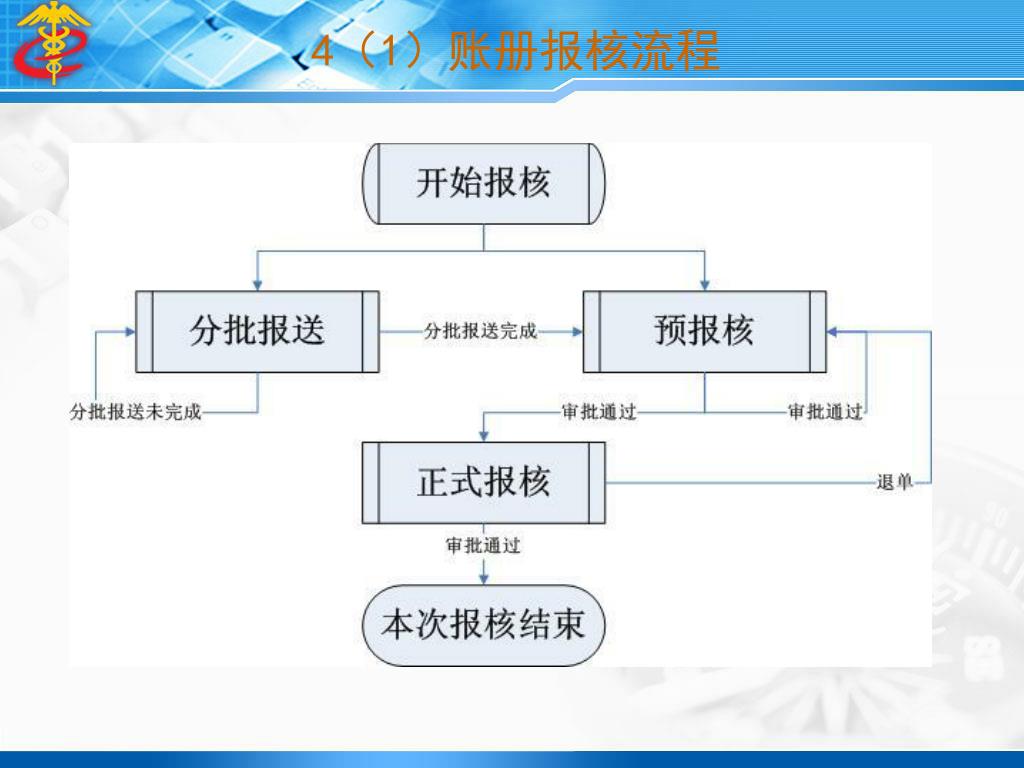 4（1）账册报核流程

开始报核

分批报送

分批报送完成

预报核

分批报送未完成

审批通过

审批通过

正式报核

退单

审批通过

本次报核结束